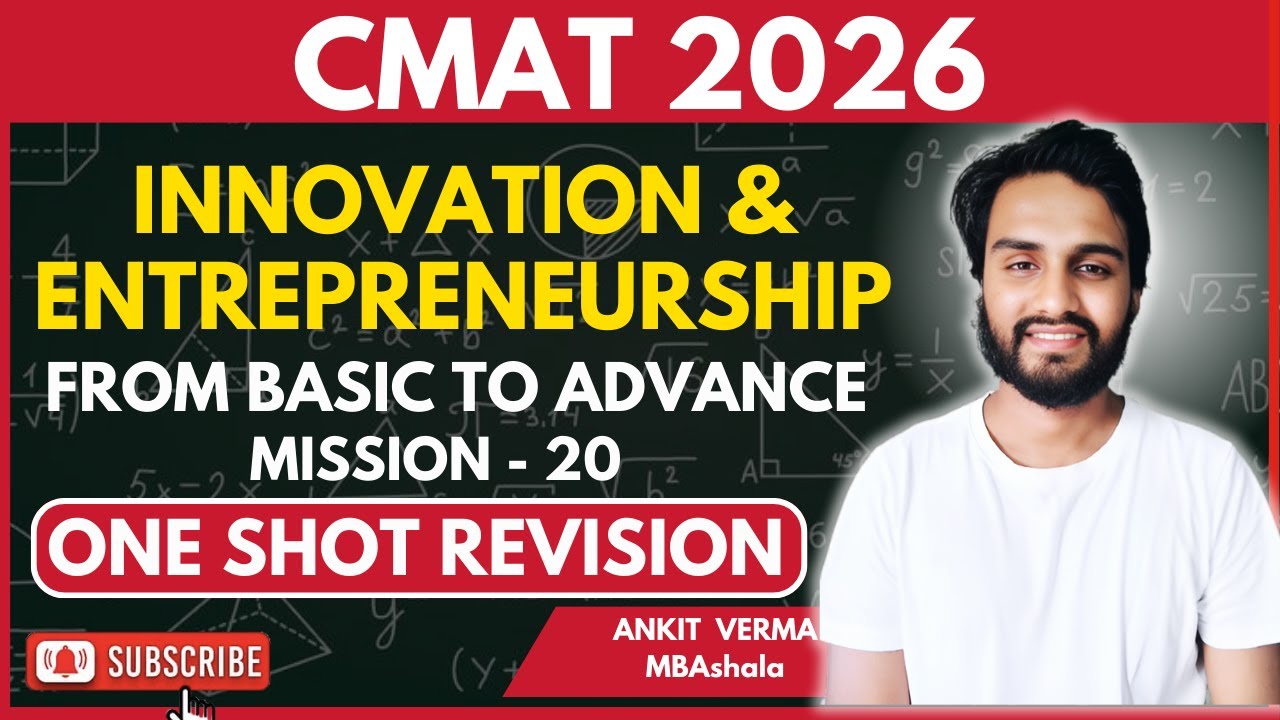 CMAT 2026

INNOVATION & ENTREPRENEURSHIP

FROM BASIC TO ADVANCE

MISSION - 20

ONE SHOT REVISION

SUBSCRIBE

ANKIT VERMA
MBAshala